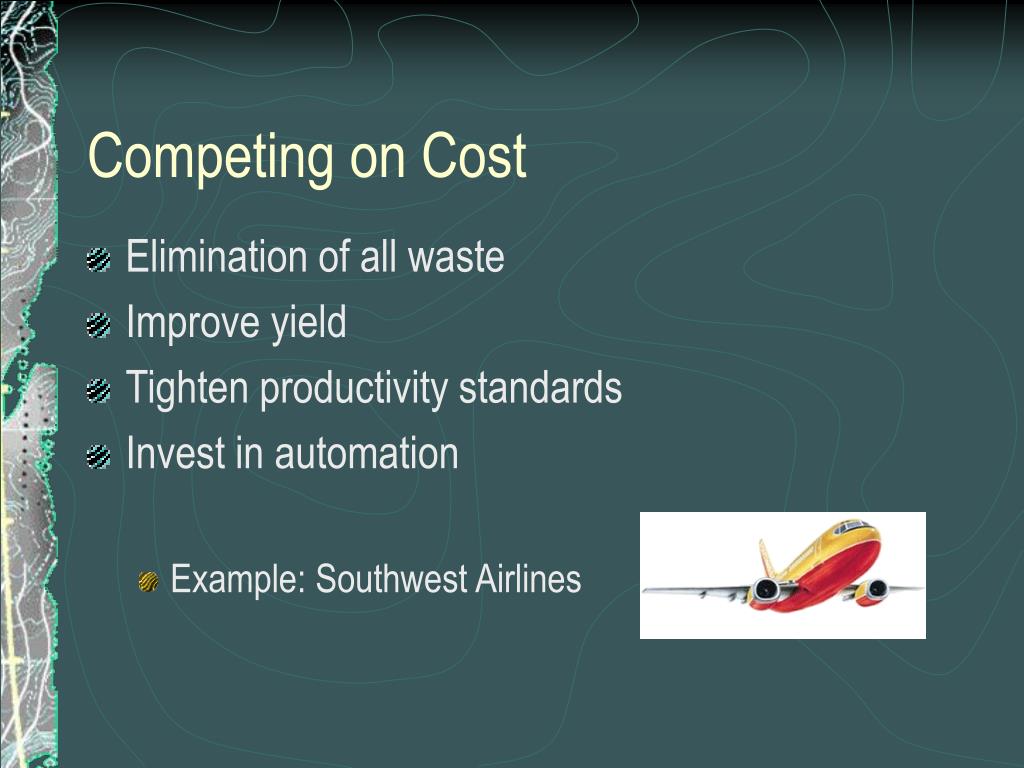 Competing on Cost

Elimination of all waste
Improve yield
Tighten productivity standards
Invest in automation

Example: Southwest Airlines